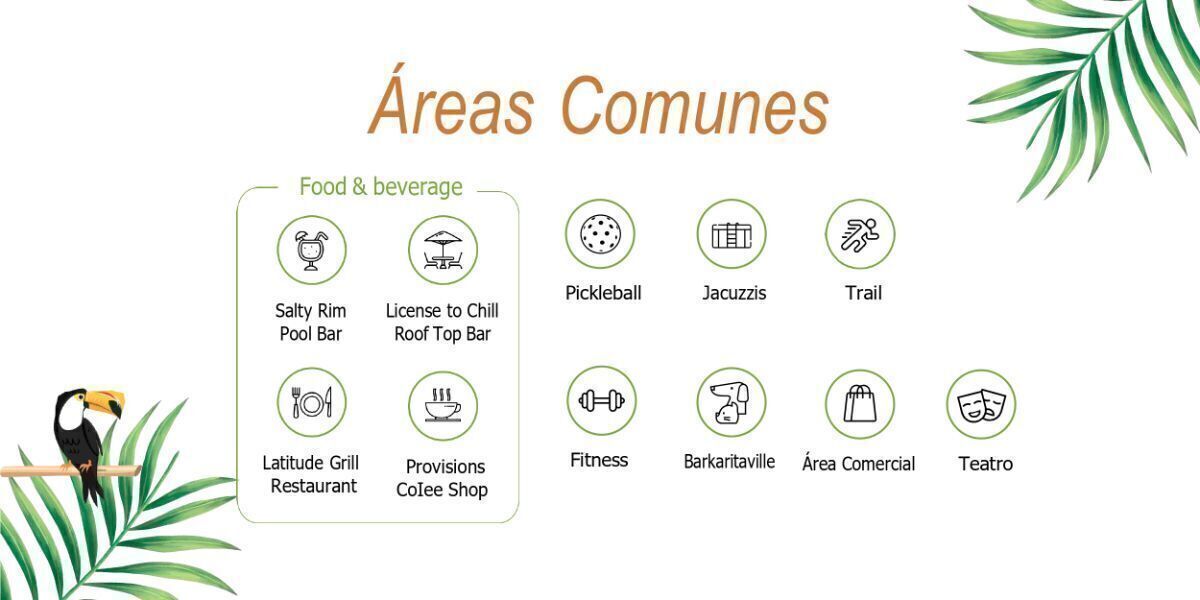 Áreas Comunes

Food & beverage

Salty Rim Pool Bar

License to Chill Roof Top Bar

Latitude Grill Restaurant

Provisions CoIee Shop

Pickleball

Jacuzzis

Trail

Fitness

Barkaritaville

Área Comercial

Teatro